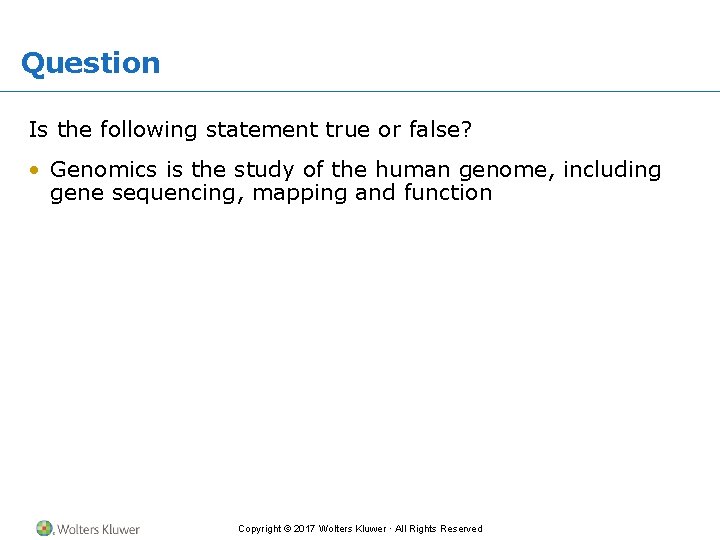 Question

Is the following statement true or false?

• Genomics is the study of the human genome, including gene sequencing, mapping and function

Wolters Kluwer

Copyright © 2017 Wolters Kluwer · All Rights Reserved